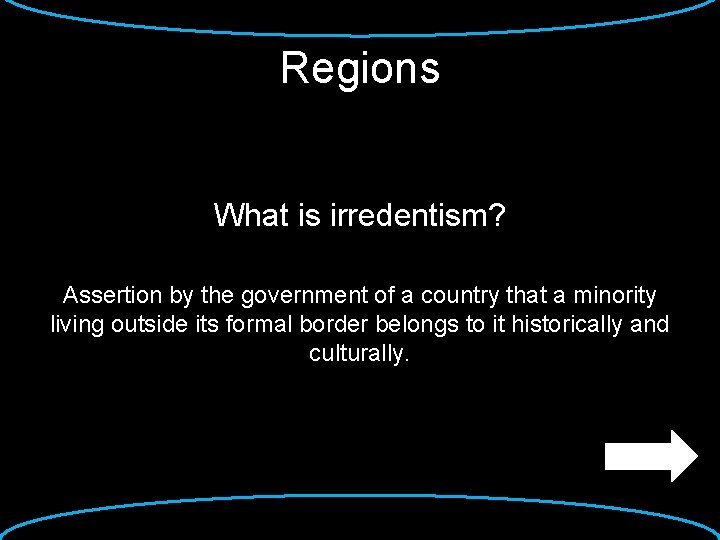 Regions

What is irredentism?

Assertion by the government of a country that a minority living outside its formal border belongs to it historically and culturally.